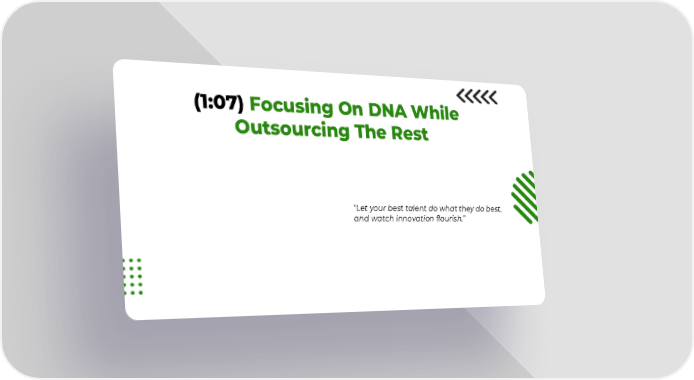 (1:07) Focusing On DNA While Outsourcing The Rest

"Let your best talent do what they do best, and watch innovation flourish."